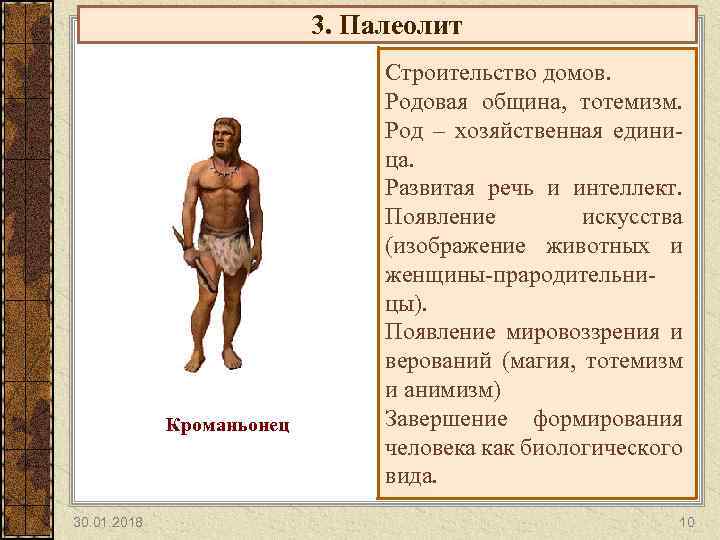 3. Палеолит

Кроманьонец

Строительство домов.
Родовая община, тотемизм.
Род – хозяйственная единица.
Развитая речь и интеллект.
Появление искусства (изображение животных и женщины-прародительницы).
Появление мировоззрения и верований (магия, тотемизм и анимизм)
Завершение формирования человека как биологического вида.

30.01.2018

10